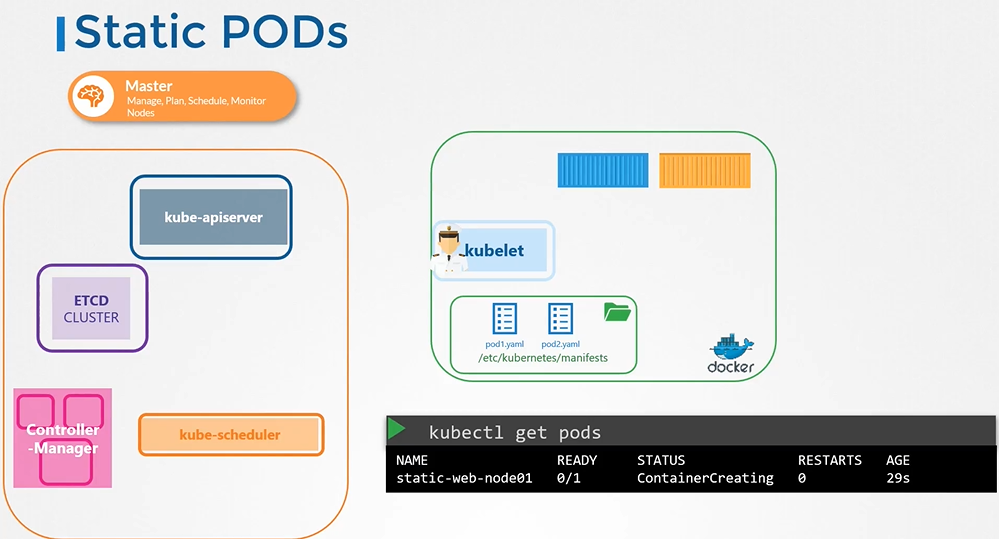 Static PODs

Master
Manage, Plan, Schedule, Monitor Nodes

kube-apiserver

ETCD
CLUSTER

Controller
-Manager

kube-scheduler

kubelet

pod1.yaml
pod2.yaml
/etc/kubernetes/manifests

docker

kubectl get pods

| NAME | READY | STATUS | RESTARTS | AGE |
|---|---|---|---|---|
| static-web-node01 | 0/1 | ContainerCreating | 0 | 29s |